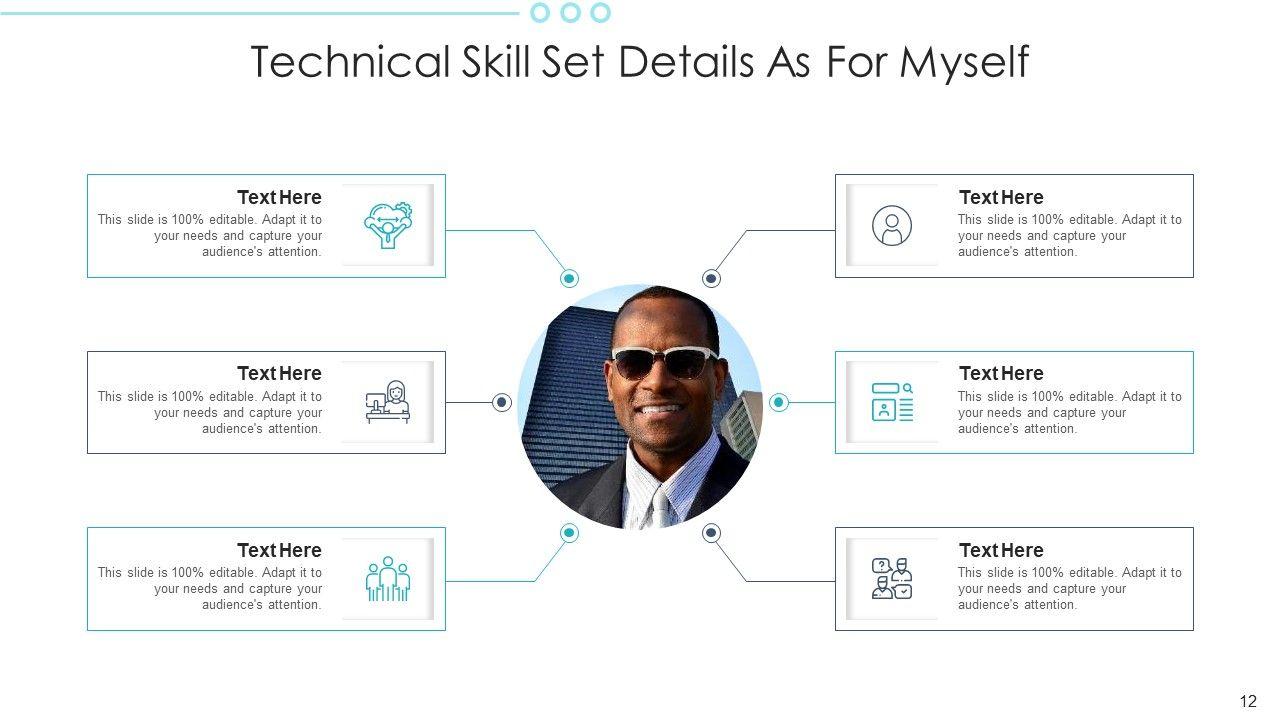 Technical Skill Set Details As For Myself

Text Here
This slide is 100% editable. Adapt it to your needs and capture your audience's attention.

Text Here
This slide is 100% editable. Adapt it to your needs and capture your audience's attention.

Text Here
This slide is 100% editable. Adapt it to your needs and capture your audience's attention.

Text Here
This slide is 100% editable. Adapt it to your needs and capture your audience's attention.

Text Here
This slide is 100% editable. Adapt it to your needs and capture your audience's attention.

Text Here
This slide is 100% editable. Adapt it to your needs and capture your audience's attention.

12